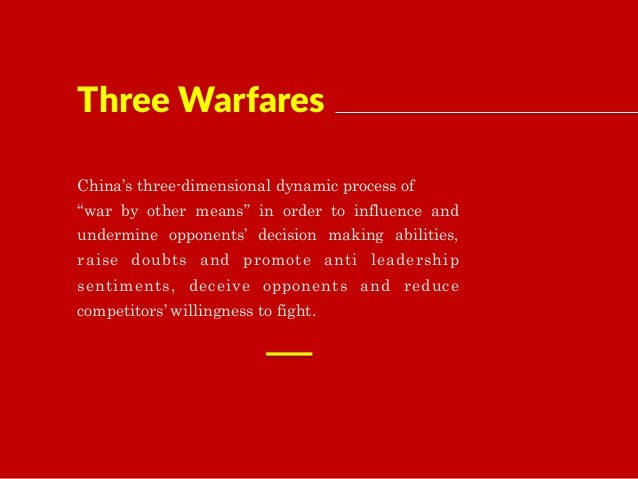 Three Warfares

China's three-dimensional dynamic process of "war by other means" in order to influence and undermine opponents' decision making abilities, raise doubts and promote anti leadership sentiments, deceive opponents and reduce competitors' willingness to fight.